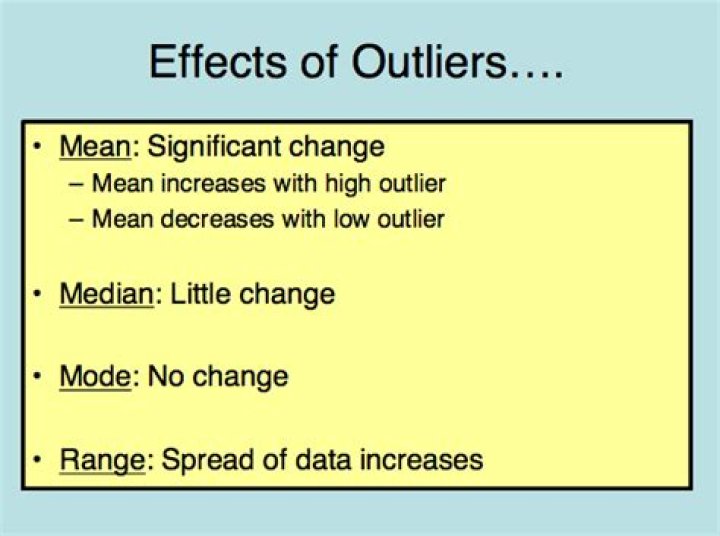 Effects of Outliers….

• Mean: Significant change
– Mean increases with high outlier
– Mean decreases with low outlier

• Median: Little change

• Mode: No change

• Range: Spread of data increases